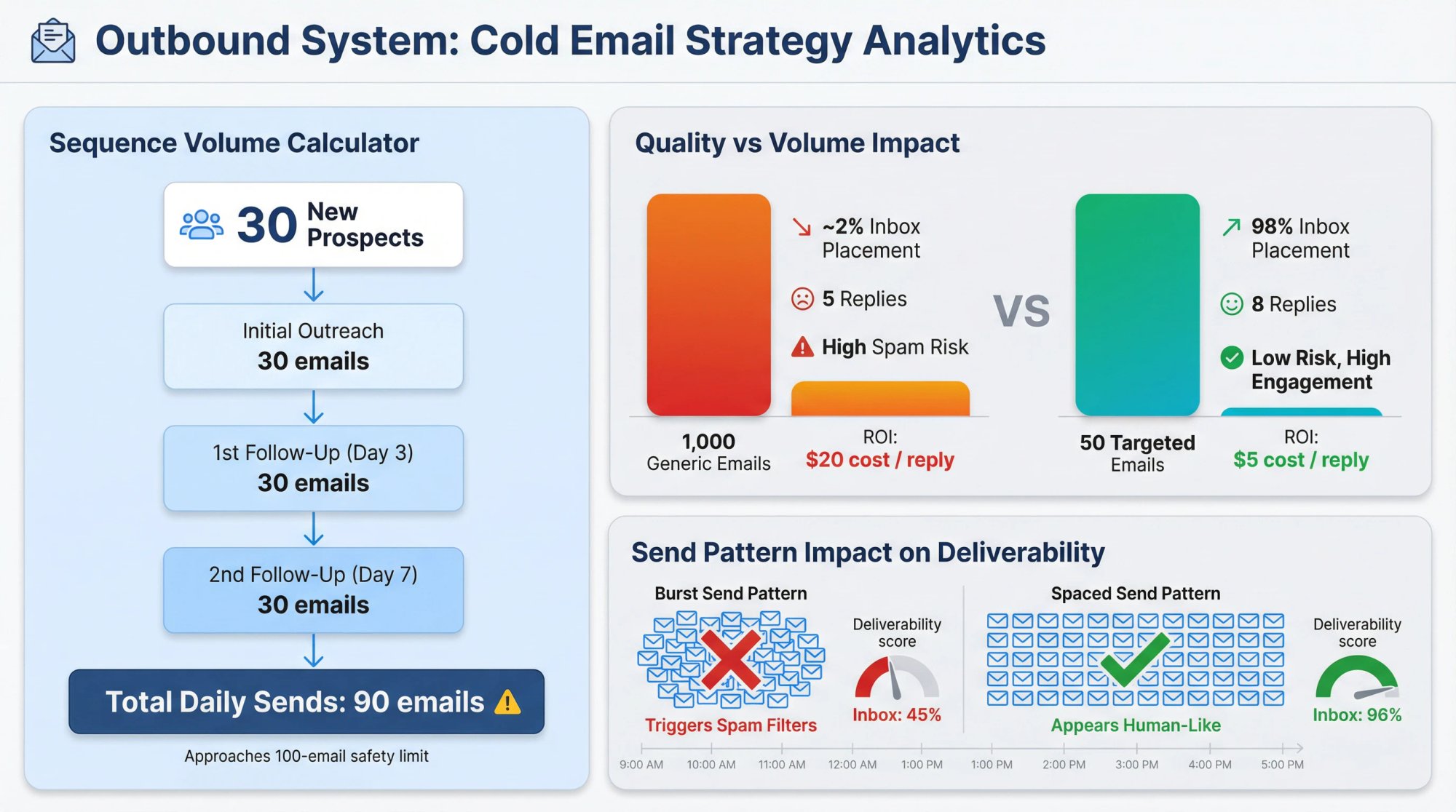 Outbound System: Cold Email Strategy Analytics

Sequence Volume Calculator

30 New Prospects

Initial Outreach
30 emails

1st Follow-Up (Day 3)
30 emails

2nd Follow-Up (Day 7)
30 emails

Total Daily Sends: 90 emails

Approaches 100-email safety limit

Quality vs Volume Impact

~2% Inbox Placement

5 Replies

High Spam Risk

1,000 Generic Emails

ROI:
$20 cost / reply

VS

98% Inbox Placement

8 Replies

Low Risk, High Engagement

50 Targeted Emails

ROI:
$5 cost / reply

Send Pattern Impact on Deliverability

Burst Send Pattern

Triggers Spam Filters

Deliverability score

Inbox: 45%

Spaced Send Pattern

Appears Human-Like

Deliverability score

Inbox: 96%

9:00 AM 10:00 AM 11:00 AM 12:00 AM 1:00 PM 1:00 PM 2:00 PM 3:00 PM 4:00 PM 5:00 PM